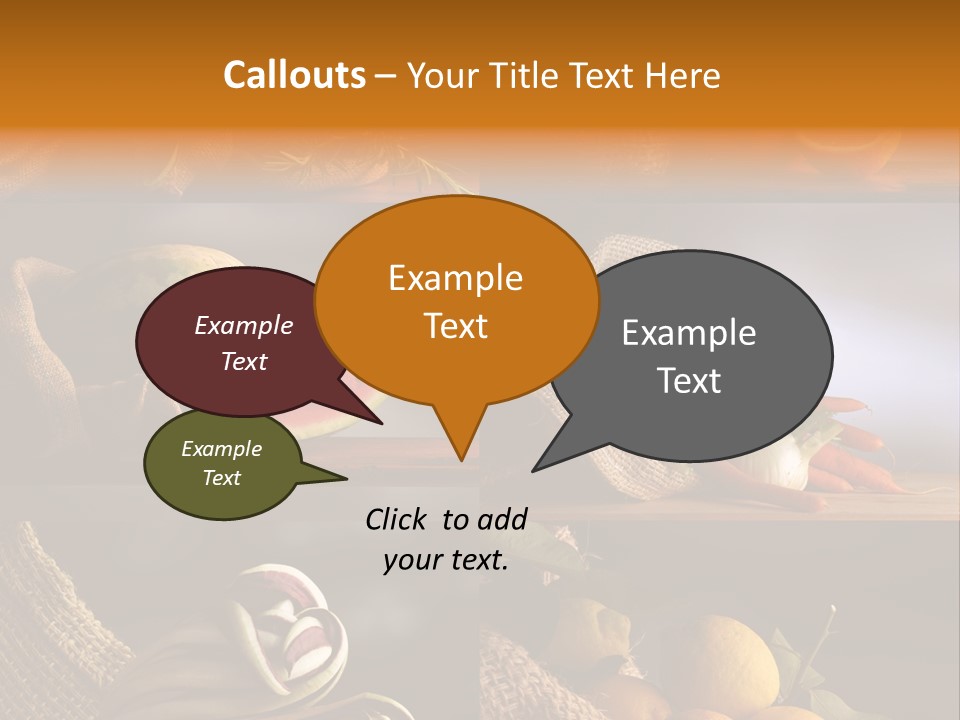 Callouts – Your Title Text Here

Example Text

Example Text

Example Text

Example Text

Click to add your text.